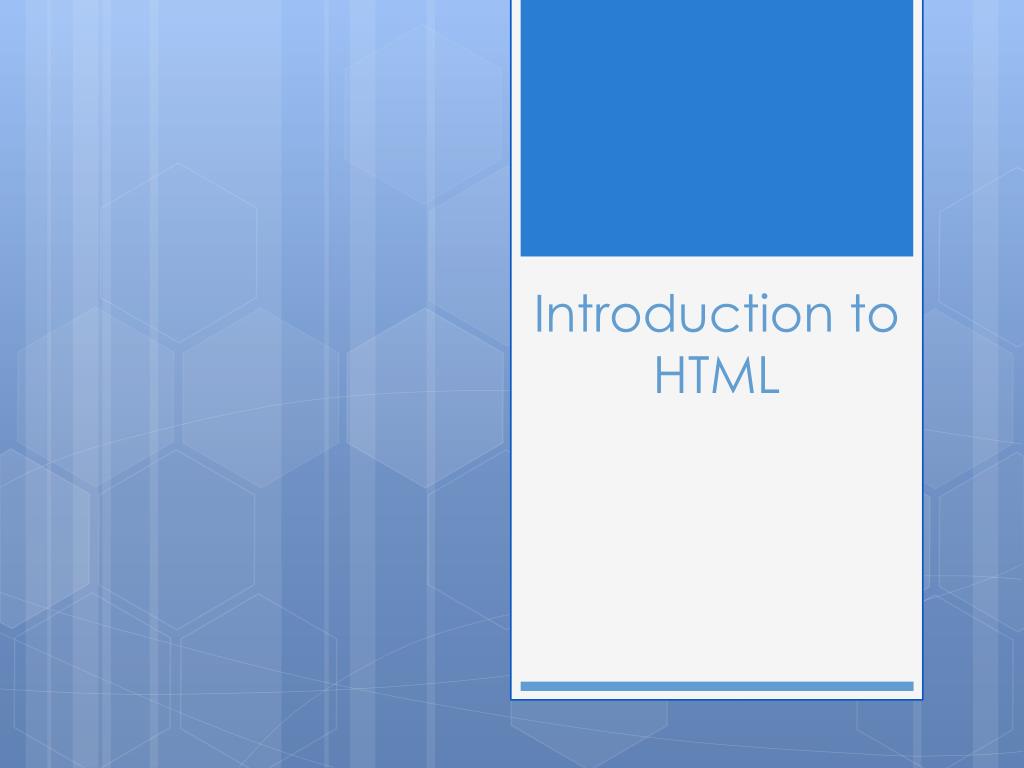 Introduction to HTML